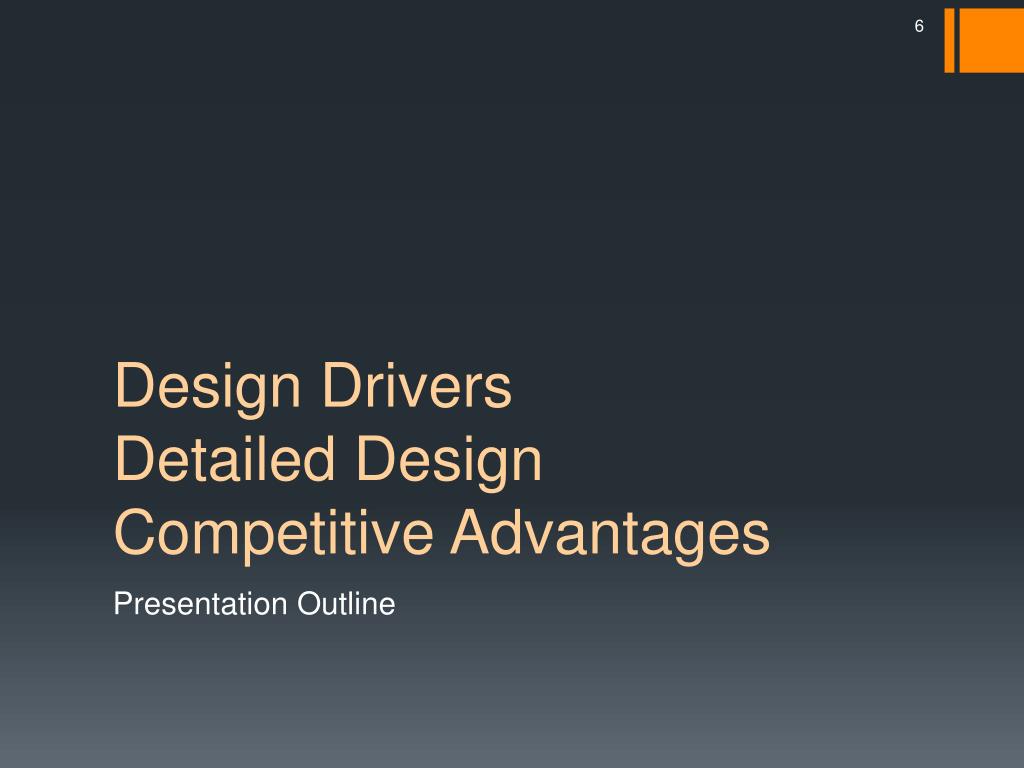 6

Design Drivers
Detailed Design
Competitive Advantages

Presentation Outline